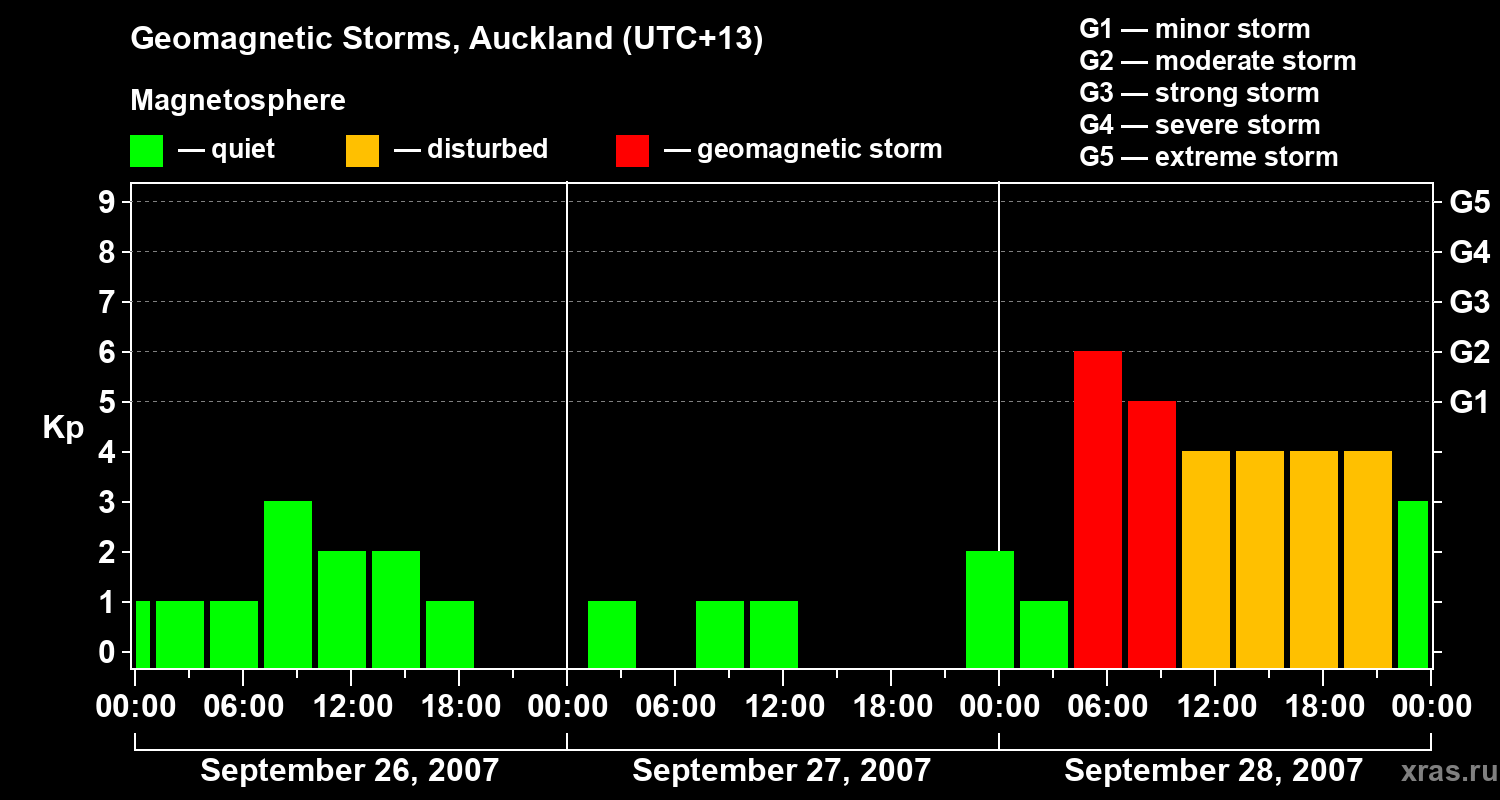 Geomagnetic Storms, Auckland (UTC+13)

Magnetosphere

— quiet — disturbed — geomagnetic storm

G1 — minor storm
G2 — moderate storm
G3 — strong storm
G4 — severe storm
G5 — extreme storm

Kp

9
8
7
6
5
4
3
2
1
0

G5
G4
G3
G2
G1

00:00 06:00 12:00 18:00 00:00 06:00 12:00 18:00 00:00 06:00 12:00 18:00 00:00

September 26, 2007
September 27, 2007
September 28, 2007

xras.ru